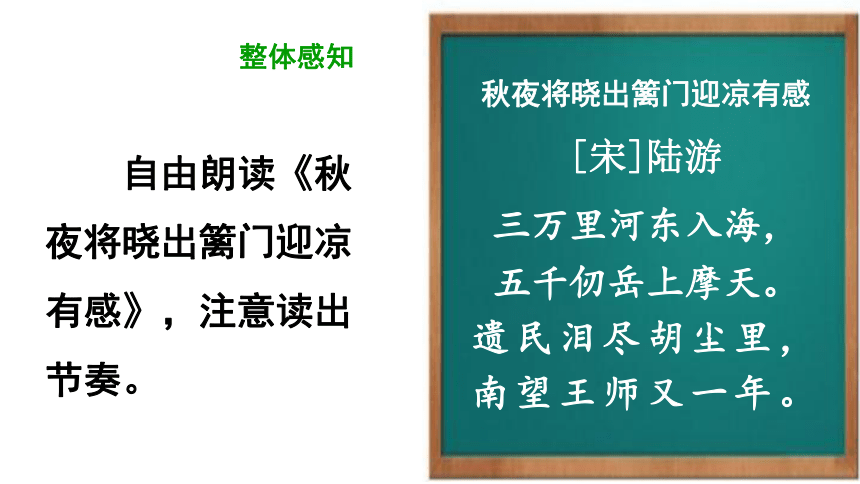 整体感知

自由朗读《秋夜将晓出篱门迎凉有感》，注意读出节奏。

秋夜将晓出篱门迎凉有感

[宋]陆游

三万里河东入海，
五千仞岳上摩天。
遗民泪尽胡尘里，
南望王师又一年。